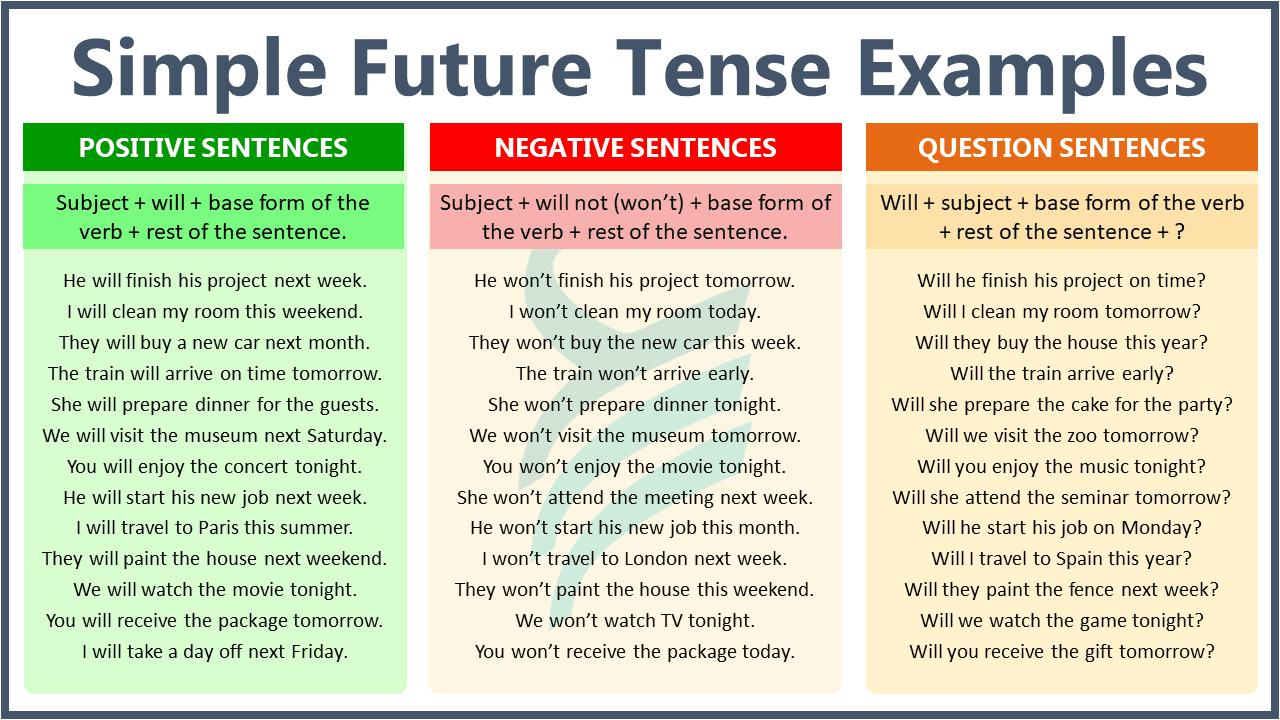 Simple Future Tense Examples

POSITIVE SENTENCES

Subject + will + base form of the verb + rest of the sentence.

He will finish his project next week.
I will clean my room this weekend.
They will buy a new car next month.
The train will arrive on time tomorrow.
She will prepare dinner for the guests.
We will visit the museum next Saturday.
You will enjoy the concert tonight.
He will start his new job next week.
I will travel to Paris this summer.
They will paint the house next weekend.
We will watch the movie tonight.
You will receive the package tomorrow.
I will take a day off next Friday.

NEGATIVE SENTENCES

Subject + will not (won't) + base form of the verb + rest of the sentence.

He won't finish his project tomorrow.
I won't clean my room today.
They won't buy the new car this week.
The train won't arrive early.
She won't prepare dinner tonight.
We won't visit the museum tomorrow.
You won't enjoy the movie tonight.
She won't attend the meeting next week.
He won't start his new job this month.
I won't travel to London next week.
They won't paint the house this weekend.
We won't watch TV tonight.
You won't receive the package today.

QUESTION SENTENCES

Will + subject + base form of the verb + rest of the sentence + ?

Will he finish his project on time?
Will I clean my room tomorrow?
Will they buy the house this year?
Will the train arrive early?
Will she prepare the cake for the party?
Will we visit the zoo tomorrow?
Will you enjoy the music tonight?
Will she attend the seminar tomorrow?
Will he start his job on Monday?
Will I travel to Spain this year?
Will they paint the fence next week?
Will we watch the game tonight?
Will you receive the gift tomorrow?